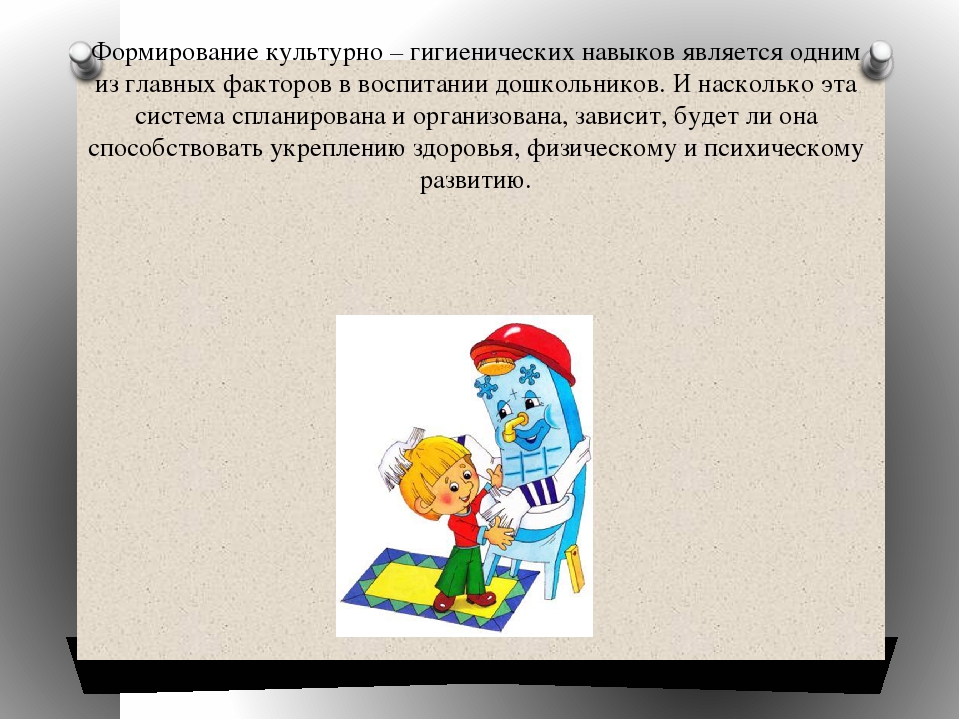 Формирование культурно – гигиенических навыков является одним из главных факторов в воспитании дошкольников. И насколько эта система спланирована и организована, зависит, будет ли она способствовать укреплению здоровья, физическому и психическому развитию.